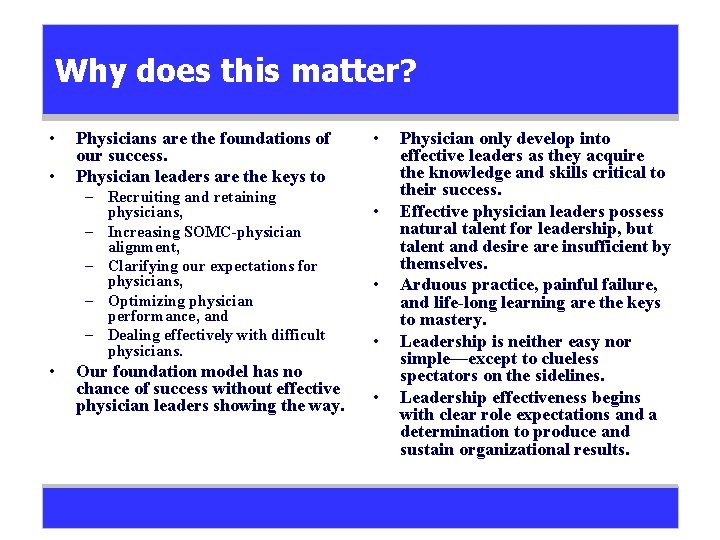 Why does this matter?

• Physicians are the foundations of our success.
• Physician leaders are the keys to
– Recruiting and retaining physicians,
– Increasing SOMC-physician alignment,
– Clarifying our expectations for physicians,
– Optimizing physician performance, and
– Dealing effectively with difficult physicians.
• Our foundation model has no chance of success without effective physician leaders showing the way.

• Physician only develop into effective leaders as they acquire the knowledge and skills critical to their success.
• Effective physician leaders possess natural talent for leadership, but talent and desire are insufficient by themselves.
• Arduous practice, painful failure, and life-long learning are the keys to mastery.
• Leadership is neither easy nor simple—except to clueless spectators on the sidelines.
• Leadership effectiveness begins with clear role expectations and a determination to produce and sustain organizational results.